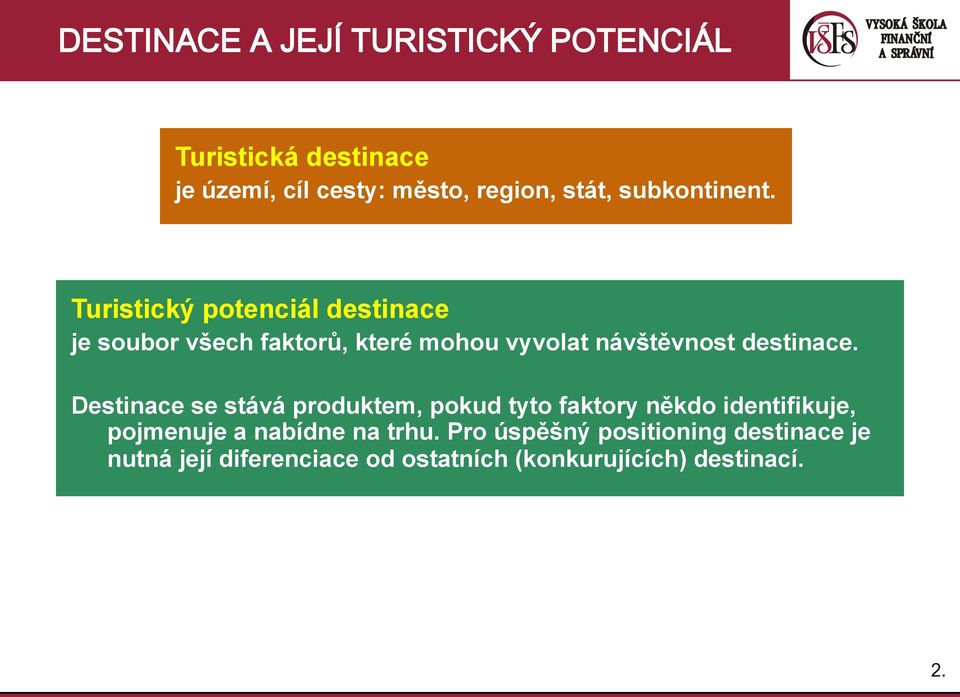 DESTINACE A JEJÍ TURISTICKÝ POTENCIÁL

VŠFS VYSOKÁ ŠKOLA FINANČNÍ A SPRÁVNÍ

Turistická destinace
je území, cíl cesty: město, region, stát, subkontinent.

Turistický potenciál destinace
je soubor všech faktorů, které mohou vyvolat návštěvnost destinace.

Destinace se stává produktem, pokud tyto faktory někdo identifikuje, pojmenuje a nabídne na trhu. Pro úspěšný positioning destinace je nutná její diferenciace od ostatních (konkurujících) destinací.

2.